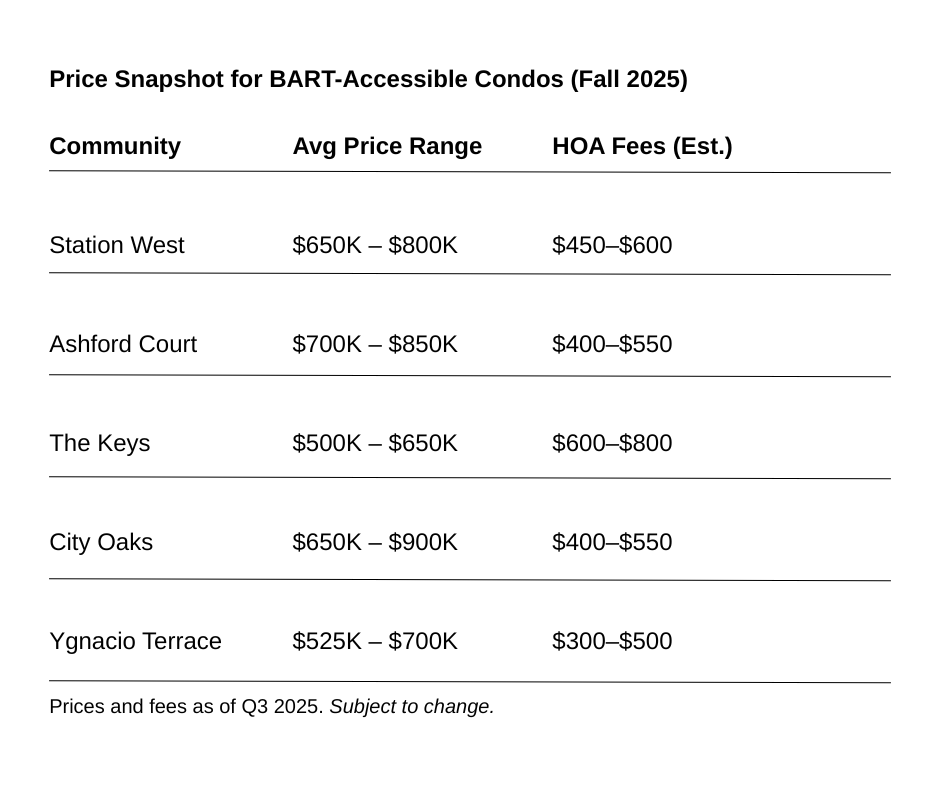 Price Snapshot for BART-Accessible Condos (Fall 2025)

| Community | Avg Price Range | HOA Fees (Est.) |
|---|---|---|
| Station West | \$650K – \$800K | \$450–\$600 |
| Ashford Court | \$700K – \$850K | \$400–\$550 |
| The Keys | \$500K – \$650K | \$600–\$800 |
| City Oaks | \$650K – \$900K | \$400–\$550 |
| Ygnacio Terrace | \$525K – \$700K | \$300–\$500 |

Prices and fees as of Q3 2025. Subject to change.